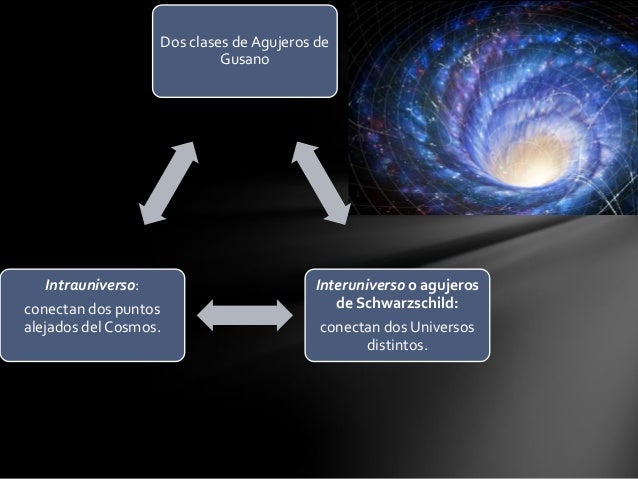 Dos clases de Agujeros de Gusano

Intrauniverso:
conectan dos puntos alejados del Cosmos.

Interuniverso o agujeros de Schwarzschild:
conectan dos Universos distintos.